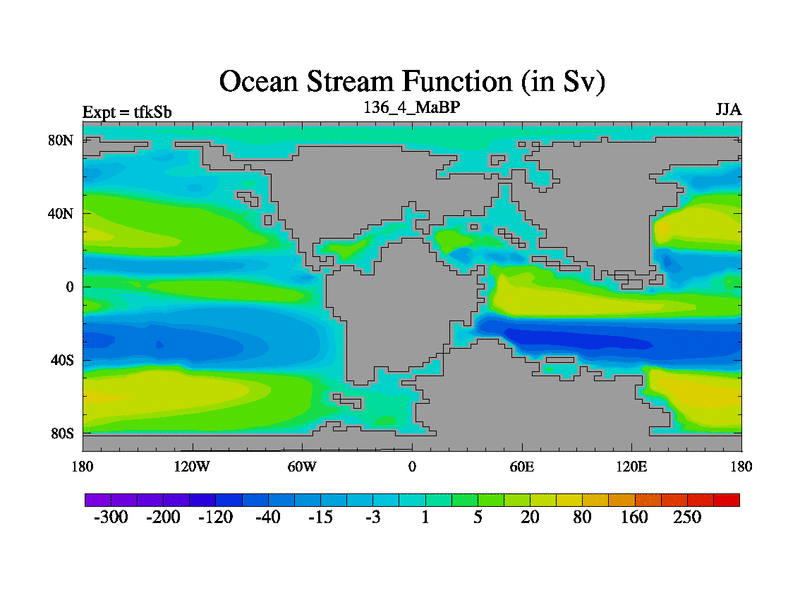 Ocean Stream Function (in Sv)

Expt = tfkSb

136_4_MaBP

JJA

80N

40N

0

40S

80S

180

120W

60W

0

60E

120E

180

-300 -200 -120 -40 -15 -3 1 5 20 80 160 250